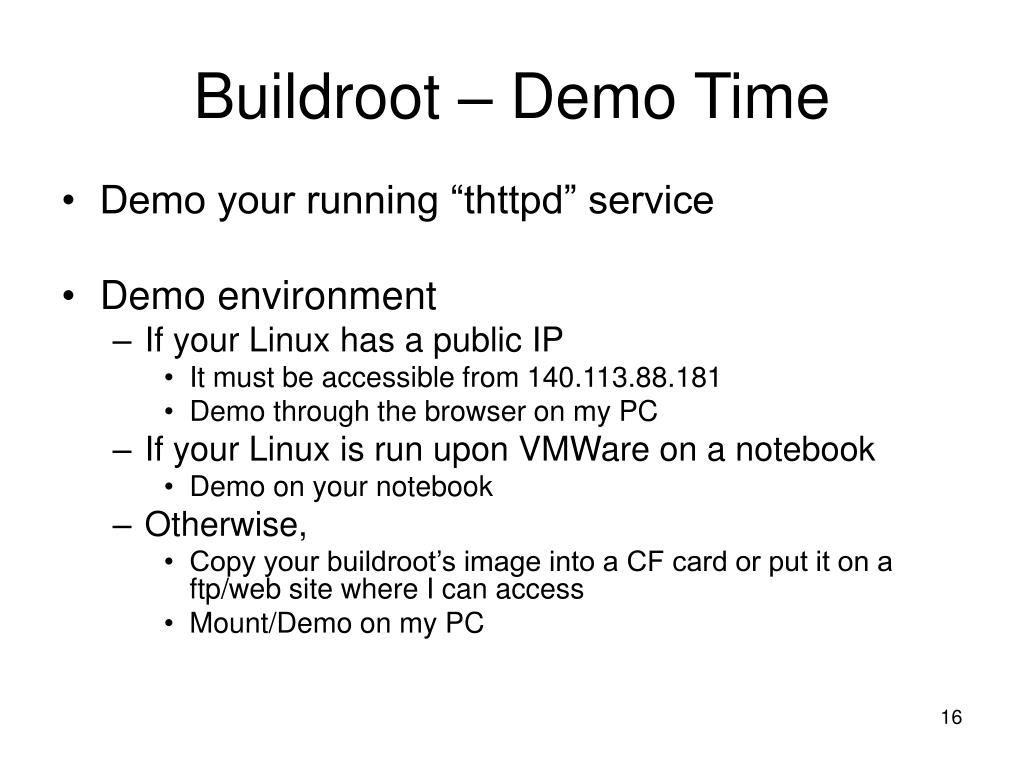 Buildroot – Demo Time

• Demo your running “thttpd” service

• Demo environment
– If your Linux has a public IP
• It must be accessible from 140.113.88.181
• Demo through the browser on my PC
– If your Linux is run upon VMWare on a notebook
• Demo on your notebook
– Otherwise,
• Copy your buildroot’s image into a CF card or put it on a ftp/web site where I can access
• Mount/Demo on my PC

16